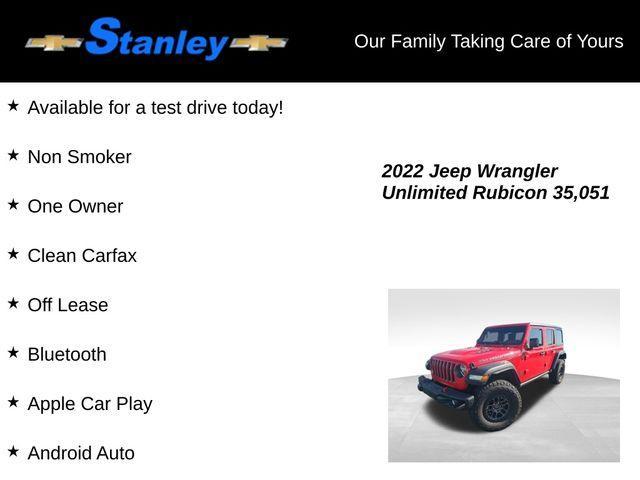 Stanley

Our Family Taking Care of Yours

★ Available for a test drive today!

★ Non Smoker

★ One Owner

★ Clean Carfax

★ Off Lease

★ Bluetooth

★ Apple Car Play

★ Android Auto

2022 Jeep Wrangler Unlimited Rubicon 35,051